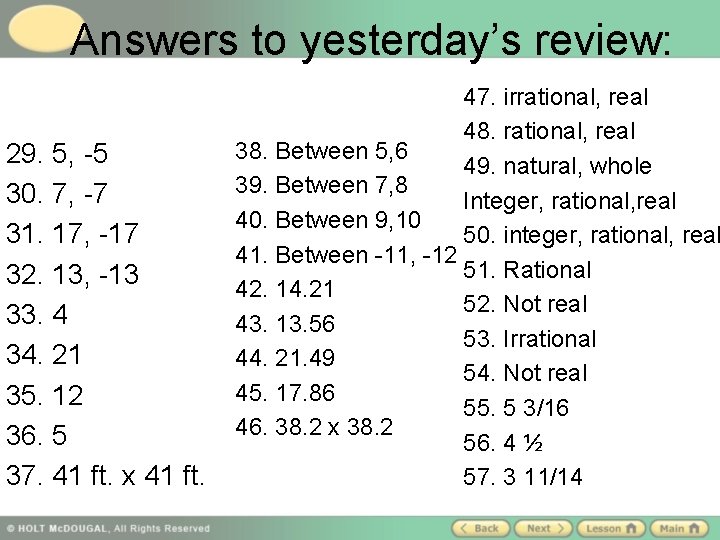 Answers to yesterday's review:

29. 5, -5
30. 7, -7
31. 17, -17
32. 13, -13
33. 4
34. 21
35. 12
36. 5
37. 41 ft. x 41 ft.

38. Between 5,6
39. Between 7,8
40. Between 9,10
41. Between -11, -12
42. 14.21
43. 13.56
44. 21.49
45. 17.86
46. 38.2 x 38.2

47. irrational, real
48. rational, real
49. natural, whole
Integer, rational,real
50. integer, rational, real
51. Rational
52. Not real
53. Irrational
54. Not real
55. 5 3/16
56. 4 ½
57. 3 11/14

© HOLT McDOUGAL, All Rights Reserved
Back
Next
Lesson
Main